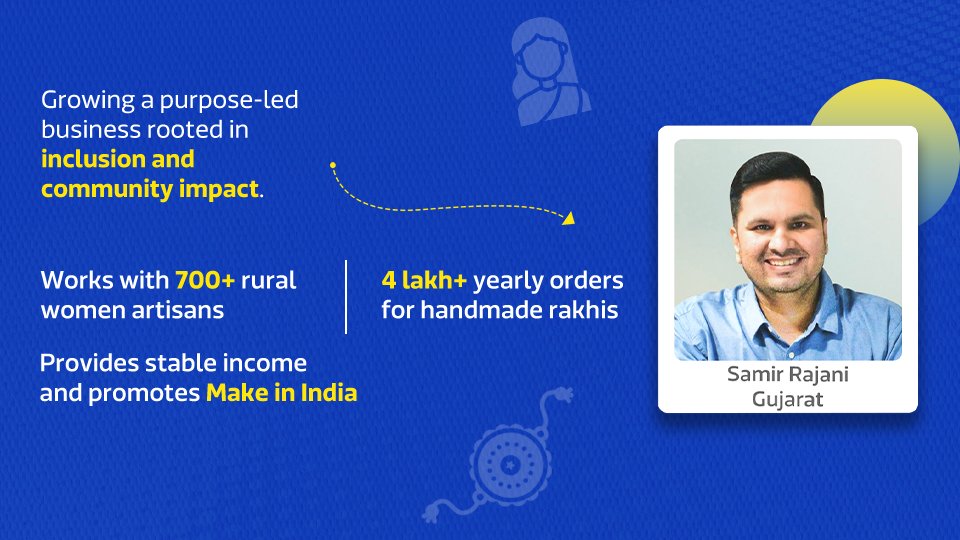 Growing a purpose-led business rooted in inclusion and community impact.

Works with 700+ rural women artisans

4 lakh+ yearly orders for handmade rakhis

Provides stable income and promotes Make in India

Samir Rajani
Gujarat